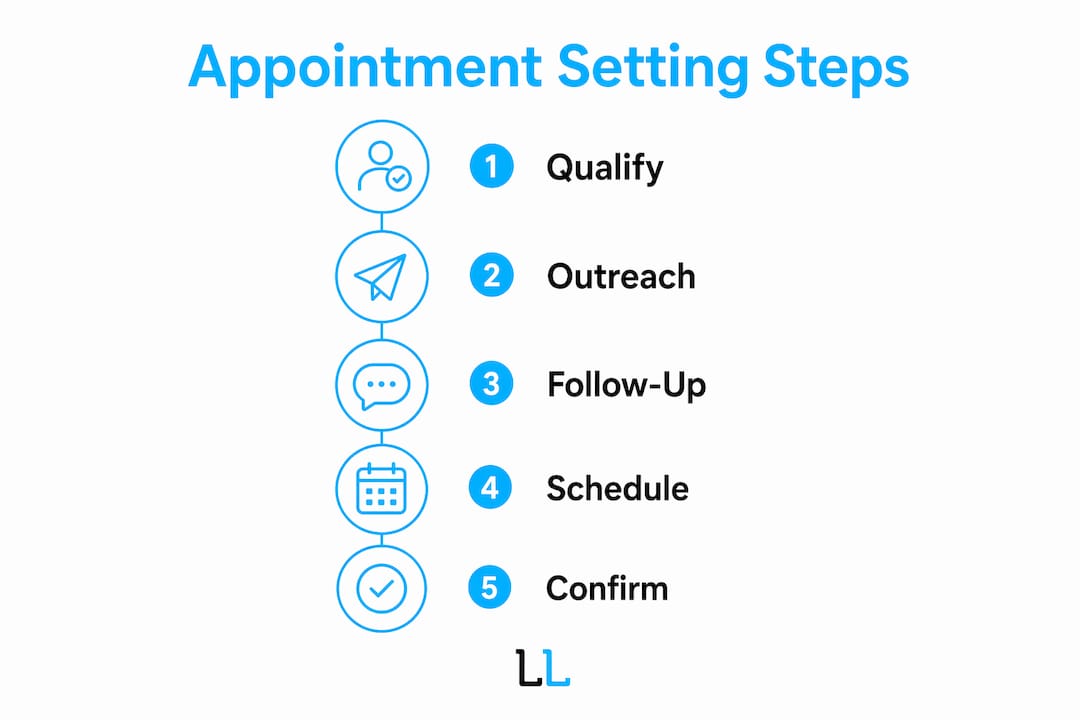 Appointment Setting Steps

1 Qualify

2 Outreach

3 Follow-Up

4 Schedule

5 Confirm

LL